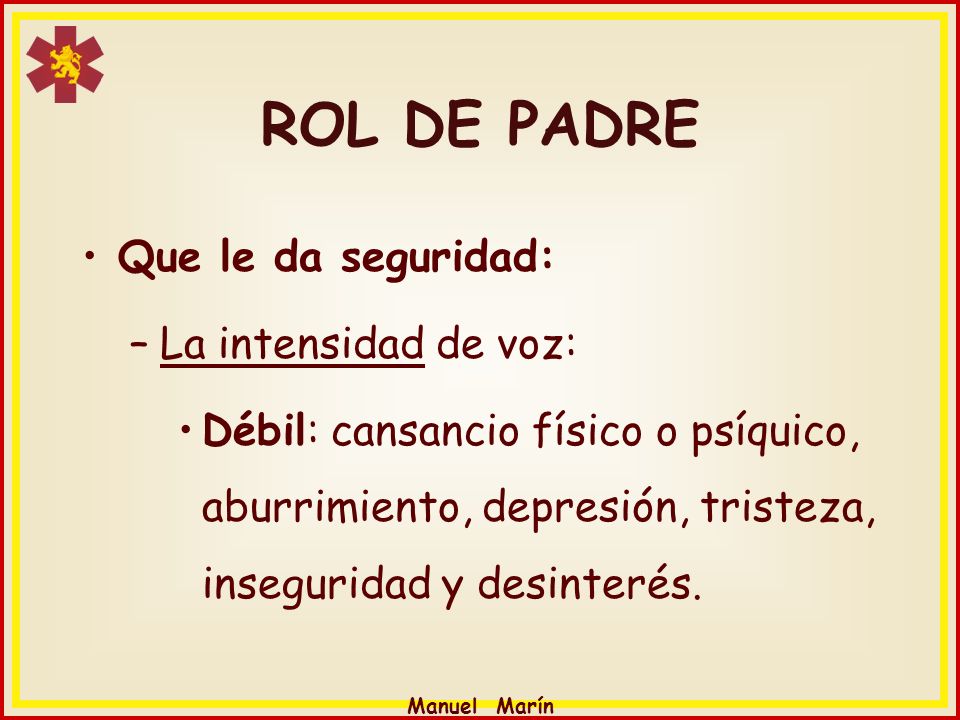 ROL DE PADRE

• Que le da seguridad:

– La intensidad de voz:

• Débil: cansancio físico o psíquico, aburrimiento, depresión, tristeza, inseguridad y desinterés.

Manuel Marín